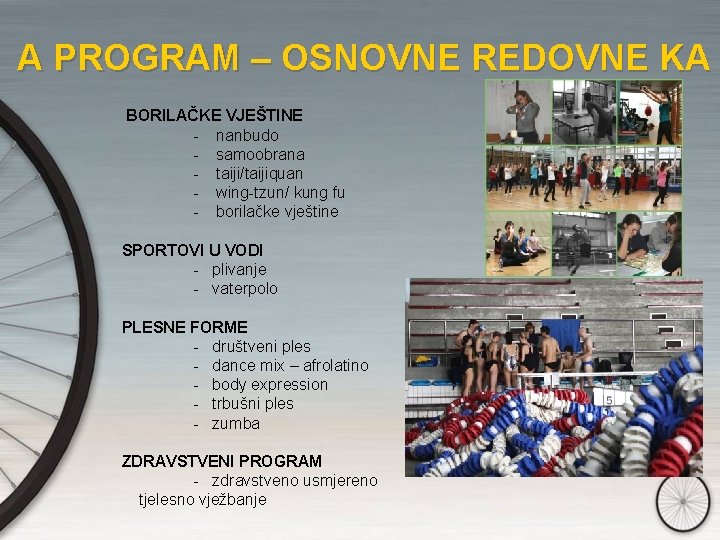 A PROGRAM – OSNOVNE REDOVNE KA

BORILAČKE VJEŠTINE
- nanbudo
- samoobrana
- taiji/taijiquan
- wing-tzun/ kung fu
- borilačke vještine

SPORTOVI U VODI
- plivanje
- vaterpolo

PLESNE FORME
- društveni ples
- dance mix – afrolatino
- body expression
- trbušni ples
- zumba

ZDRAVSTVENI PROGRAM
- zdravstveno usmjereno tjelesno vježbanje

5